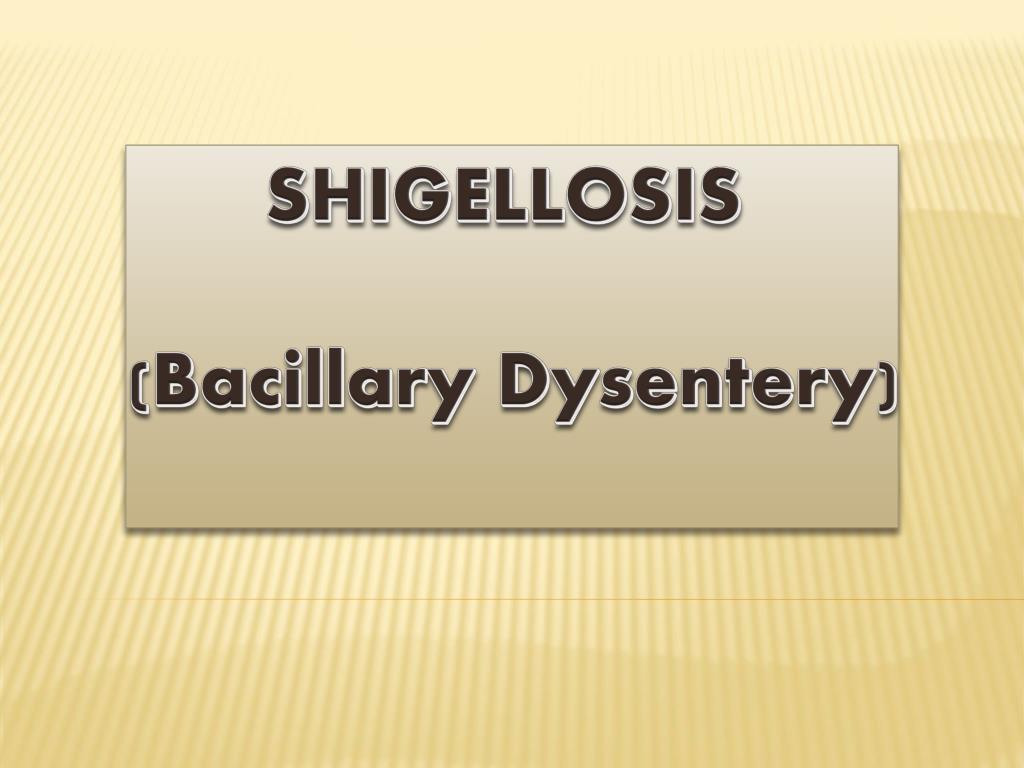 SHIGELLOSIS

(Bacillary Dysentery)